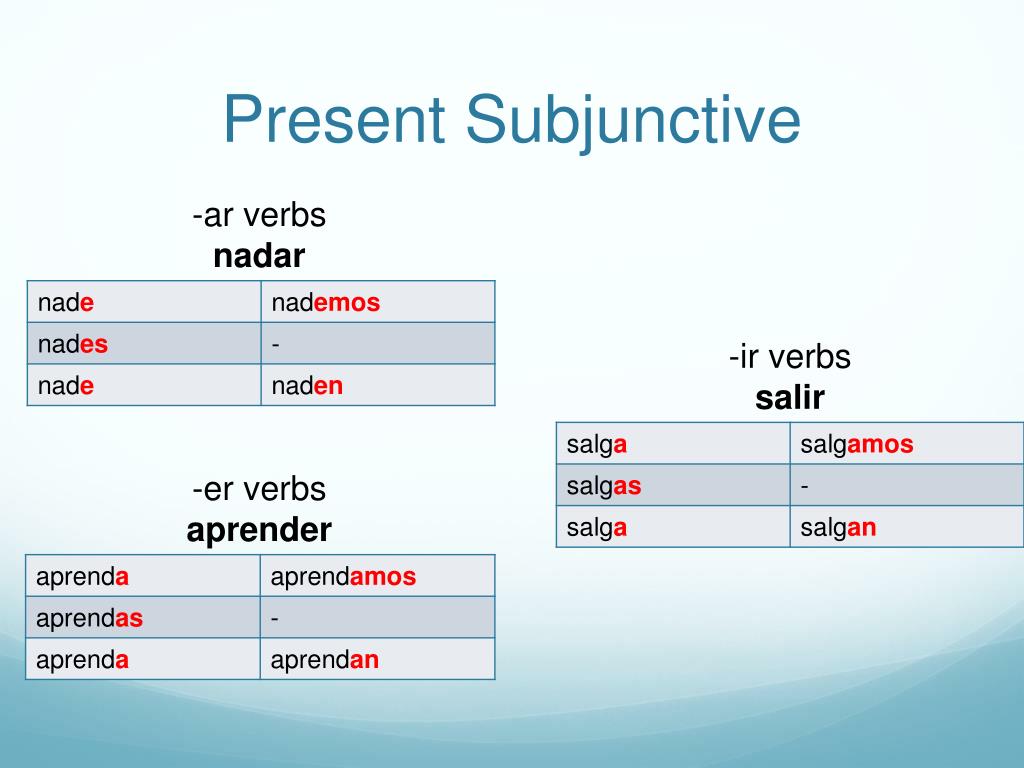 Present Subjunctive

-ar verbs
nadar

| nade | nademos |
|---|---|
| nades | - |
| nade | naden |

-er verbs
aprender

| aprenda | aprendamos |
|---|---|
| aprendas | - |
| aprenda | aprendan |

-ir verbs
salir

| salga | salgamos |
|---|---|
| salgas | - |
| salga | salgan |